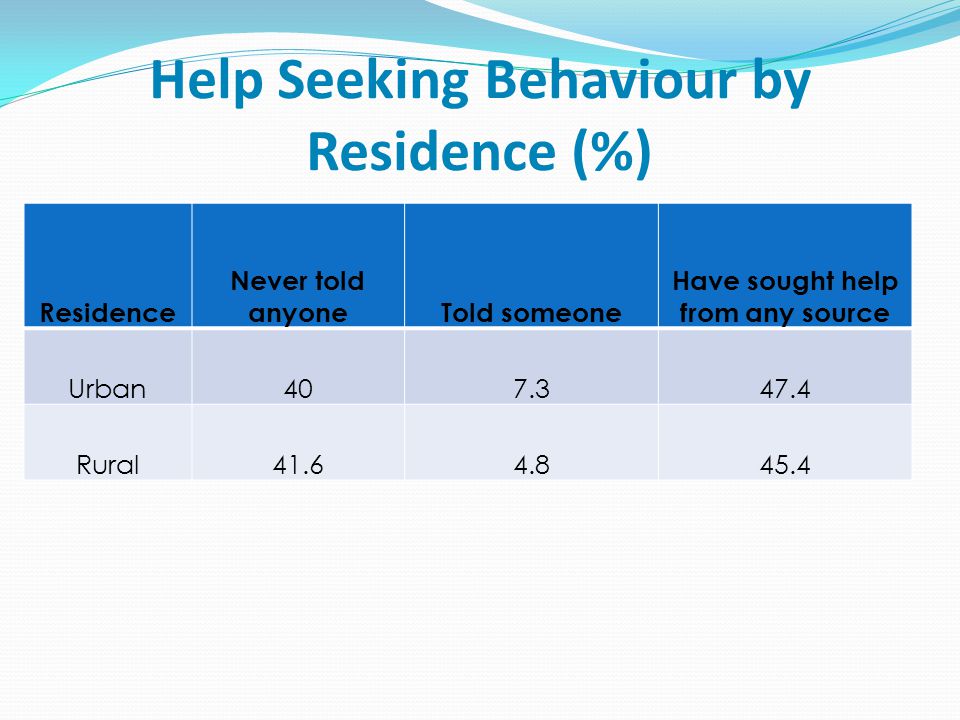 Help Seeking Behaviour by Residence (%)

| Residence | Never told anyone | Told someone | Have sought help from any source |
|---|---|---|---|
| Urban | 40 | 7.3 | 47.4 |
| Rural | 41.6 | 4.8 | 45.4 |